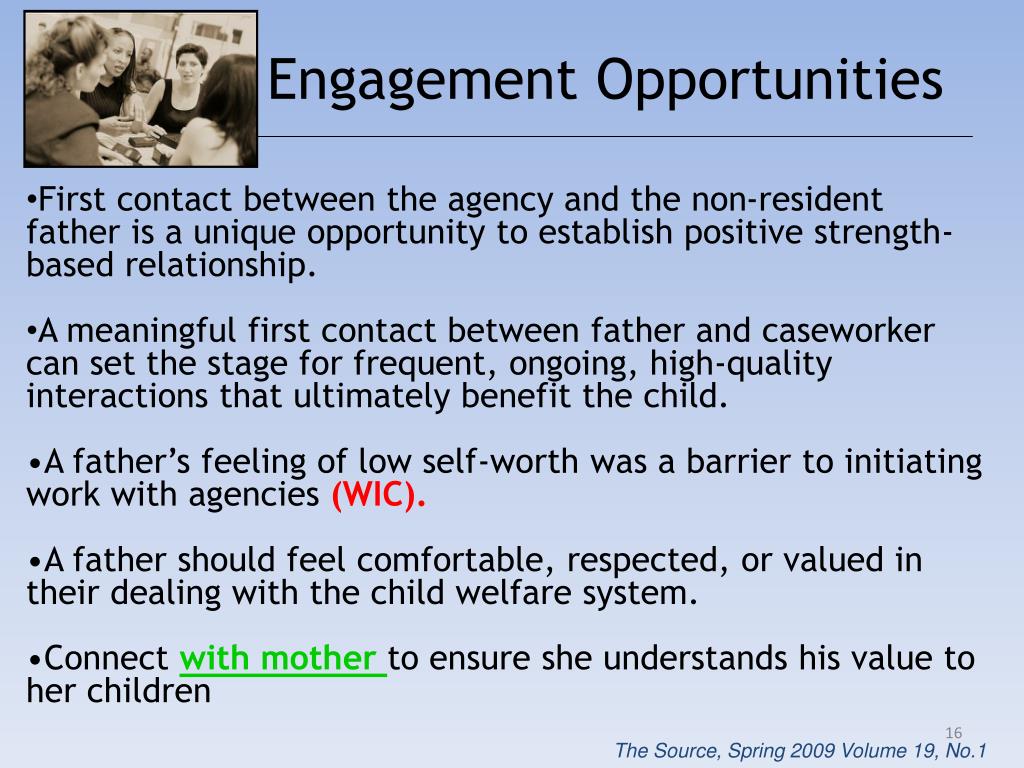 Engagement Opportunities

•First contact between the agency and the non-resident father is a unique opportunity to establish positive strength-based relationship.

•A meaningful first contact between father and caseworker can set the stage for frequent, ongoing, high-quality interactions that ultimately benefit the child.

•A father's feeling of low self-worth was a barrier to initiating work with agencies (WIC).

•A father should feel comfortable, respected, or valued in their dealing with the child welfare system.

•Connect with mother to ensure she understands his value to her children

16

The Source, Spring 2009 Volume 19, No.1